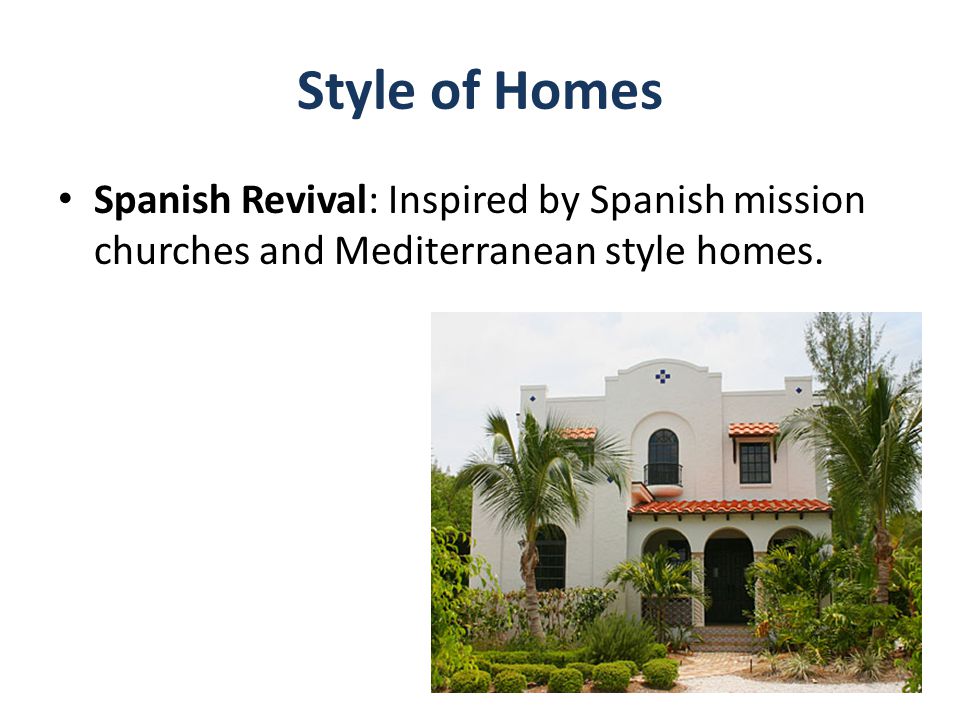 Style of Homes

• Spanish Revival: Inspired by Spanish mission churches and Mediterranean style homes.